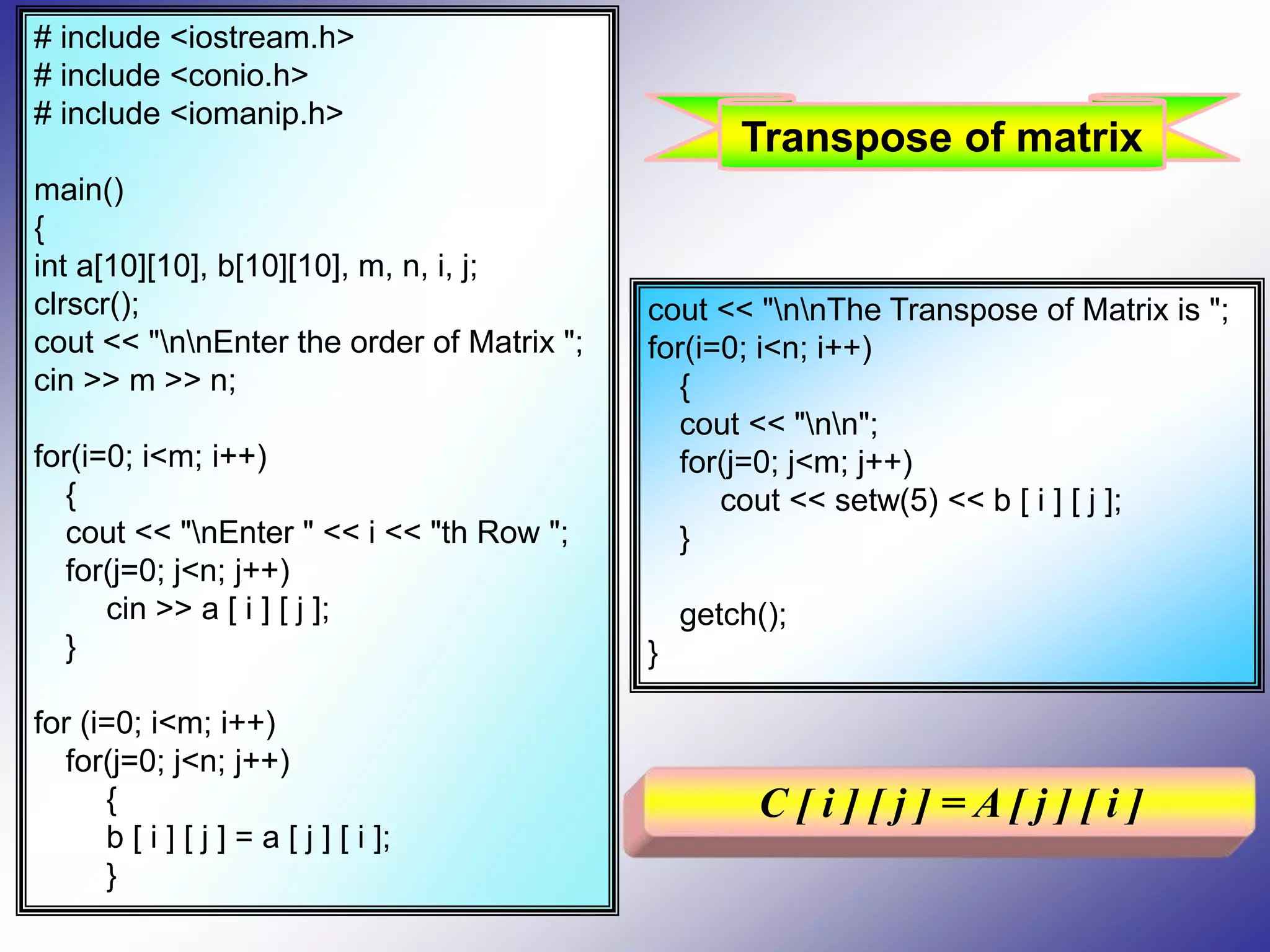 # include <iostream.h>
# include <conio.h>
# include <iomanip.h>

main()
{
int a[10][10], b[10][10], m, n, i, j;
clrscr();
cout << "\n\nEnter the order of Matrix ";
cin >> m >> n;

for(i=0; i<m; i++)
{
cout << "\nEnter " << i << "th Row ";
for(j=0; j<n; j++)
cin >> a [ i ] [ j ];
}

for (i=0; i<m; i++)
for(j=0; j<n; j++)
{
b [ i ] [ j ] = a [ j ] [ i ];
}

Transpose of matrix

cout << "\n\nThe Transpose of Matrix is ";
for(i=0; i<n; i++)
{
cout << "\n\n";
for(j=0; j<m; j++)
cout << setw(5) << b [ i ] [ j ];
}

getch();
}

C [ i ] [ j ] = A [ j ] [ i ]